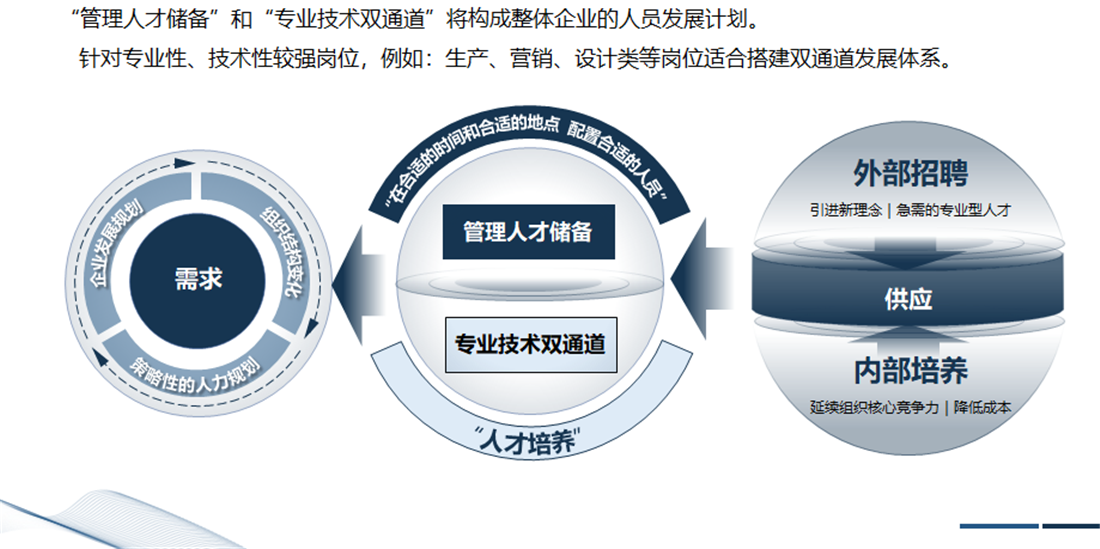 “管理人才储备”和“专业技术双通道”将构成整体企业的人员发展计划。

针对专业性、技术性较强岗位，例如：生产、营销、设计类等岗位适合搭建双通道发展体系。

企业发展规划

组织结构变化

策略性的人力规划

需求

“在合适的时间和合适的地点 配置合适的人员”

管理人才储备

专业技术双通道

“人才培养”

外部招聘

引进新理念 | 急需的专业型人才

供应

内部培养

延续组织核心竞争力 | 降低成本